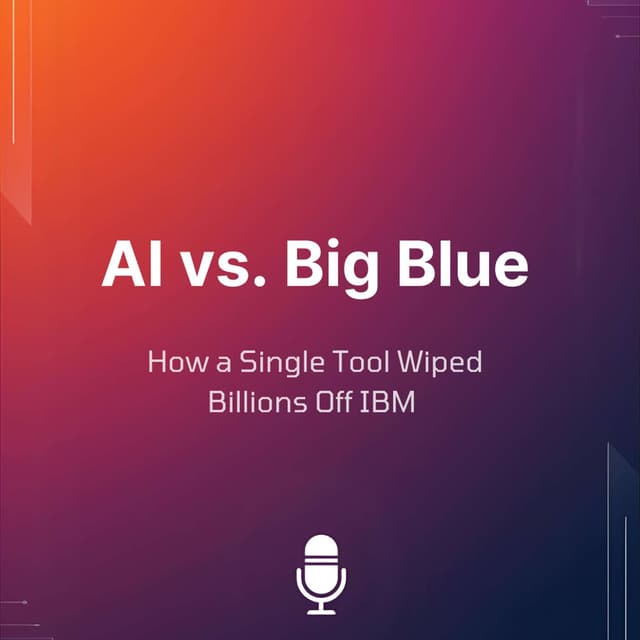 AI vs. Big Blue

How a Single Tool Wiped Billions Off IBM